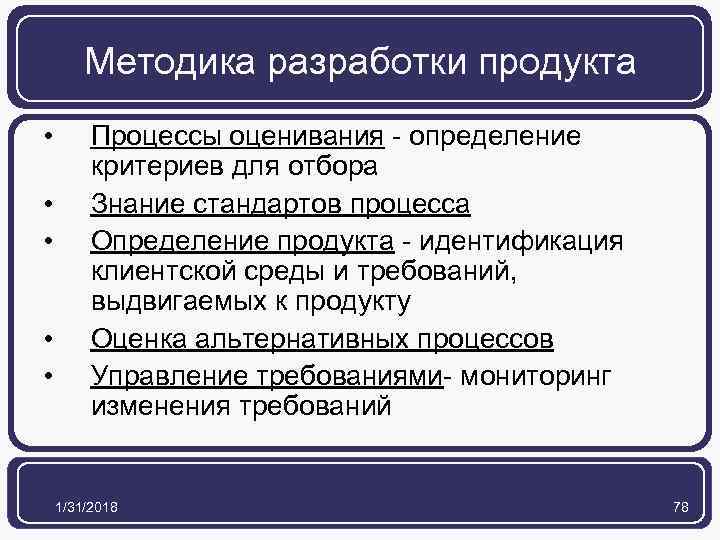 Методика разработки продукта

• Процессы оценивания - определение критериев для отбора
• Знание стандартов процесса
• Определение продукта - идентификация клиентской среды и требований, выдвигаемых к продукту
• Оценка альтернативных процессов
• Управление требованиями- мониторинг изменения требований

1/31/2018

78